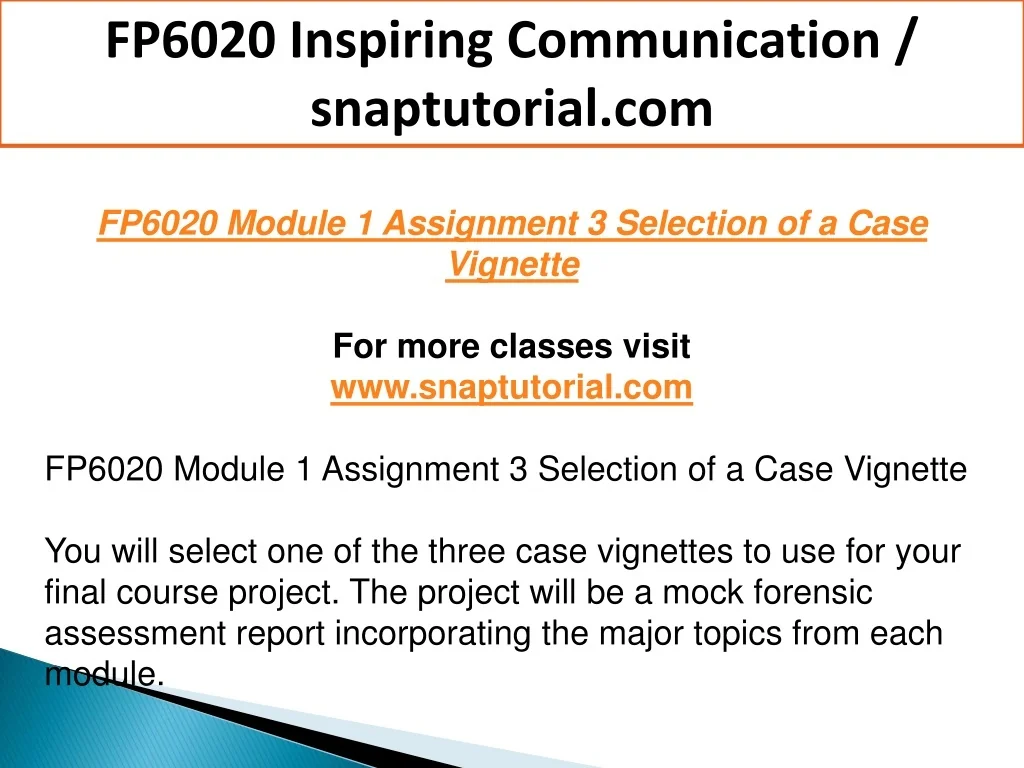 FP6020 Inspiring Communication / snaptutorial.com

FP6020 Module 1 Assignment 3 Selection of a Case Vignette

For more classes visit
www.snaptutorial.com

FP6020 Module 1 Assignment 3 Selection of a Case Vignette

You will select one of the three case vignettes to use for your final course project. The project will be a mock forensic assessment report incorporating the major topics from each module.